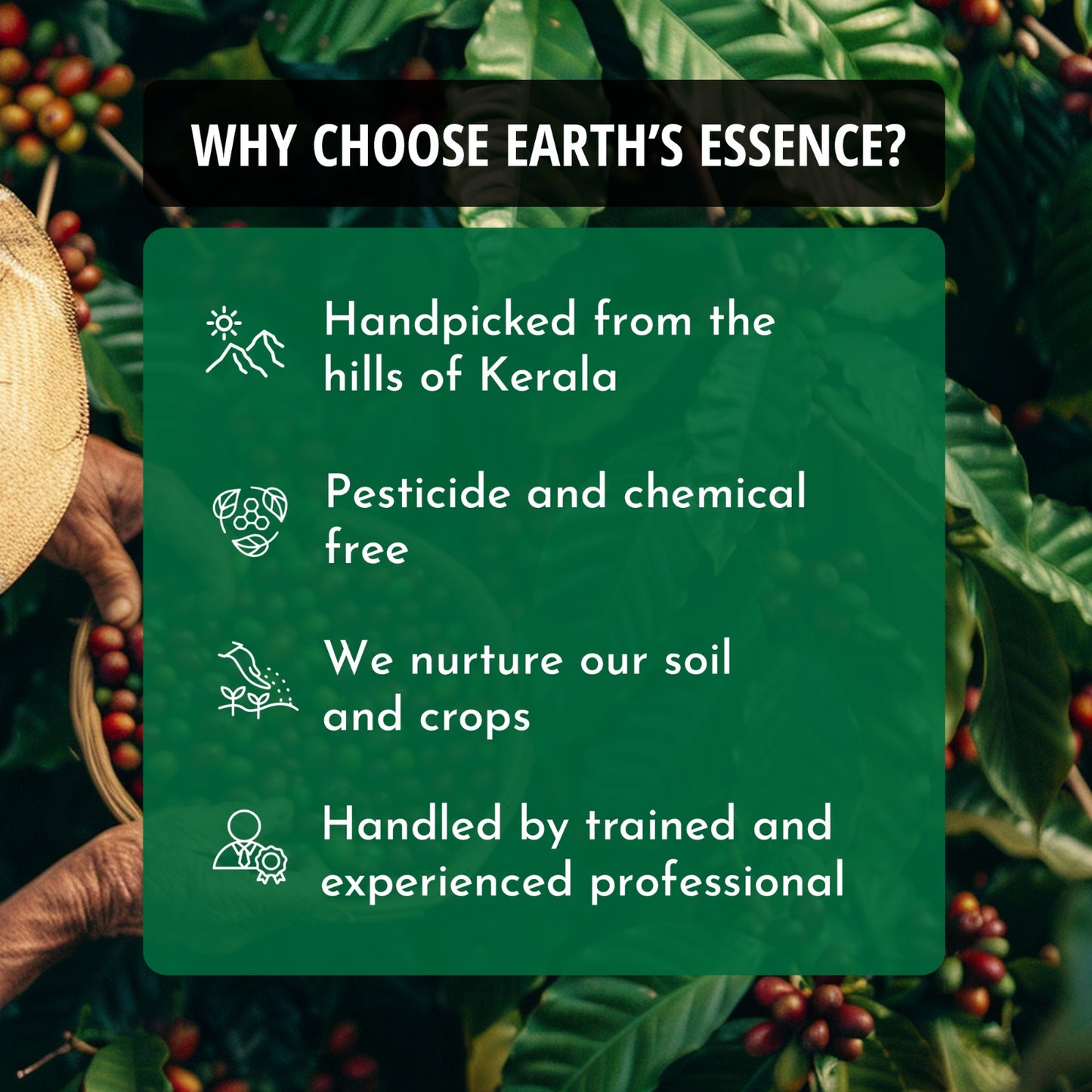 WHY CHOOSE EARTH'S ESSENCE?

Handpicked from the hills of Kerala

Pesticide and chemical free

We nurture our soil and crops

Handled by trained and experienced professional